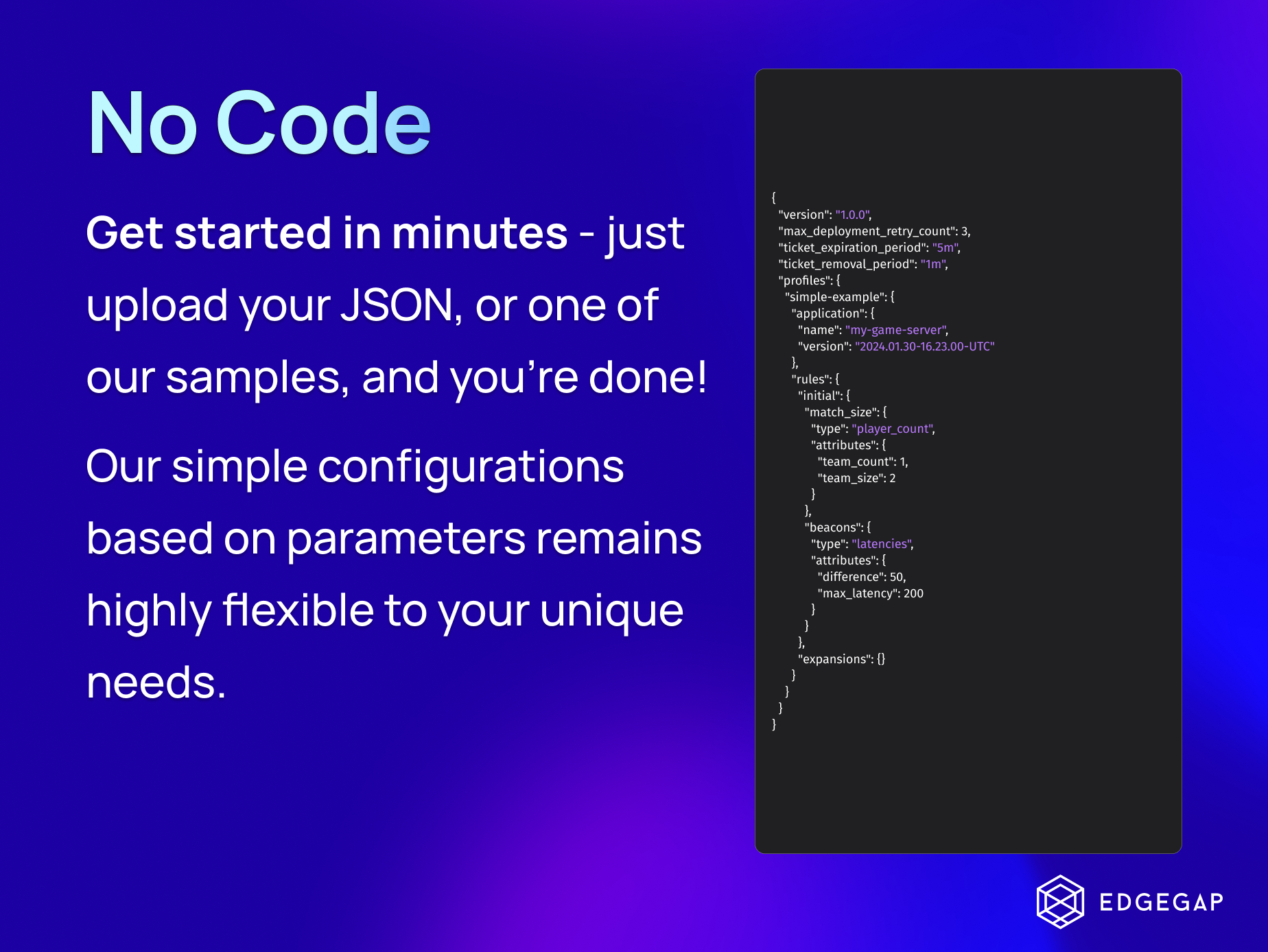 No Code

Get started in minutes - just upload your JSON, or one of our samples, and you're done!

Our simple configurations based on parameters remains highly flexible to your unique needs.

{
 "version": "1.0.0",
 "max_deployment_retry_count": 3,
 "ticket_expiration_period": "5m",
 "ticket_removal_period": "1m",
 "profiles": {
  "simple-example": {
   "application": {
    "name": "my-game-server",
    "version": "2024.01.30-16.23.00-UTC"
   },
   "rules": {
    "initial": {
     "match_size": {
      "type": "player_count",
      "attributes": {
       "team_count": 1,
       "team_size": 2
      }
     },
     "beacons": {
      "type": "latencies",
      "attributes": {
       "difference": 50,
       "max_latency": 200
      }
     }
    },
    "expansions": {}
   }
  }
 }
}

EDGEGAP